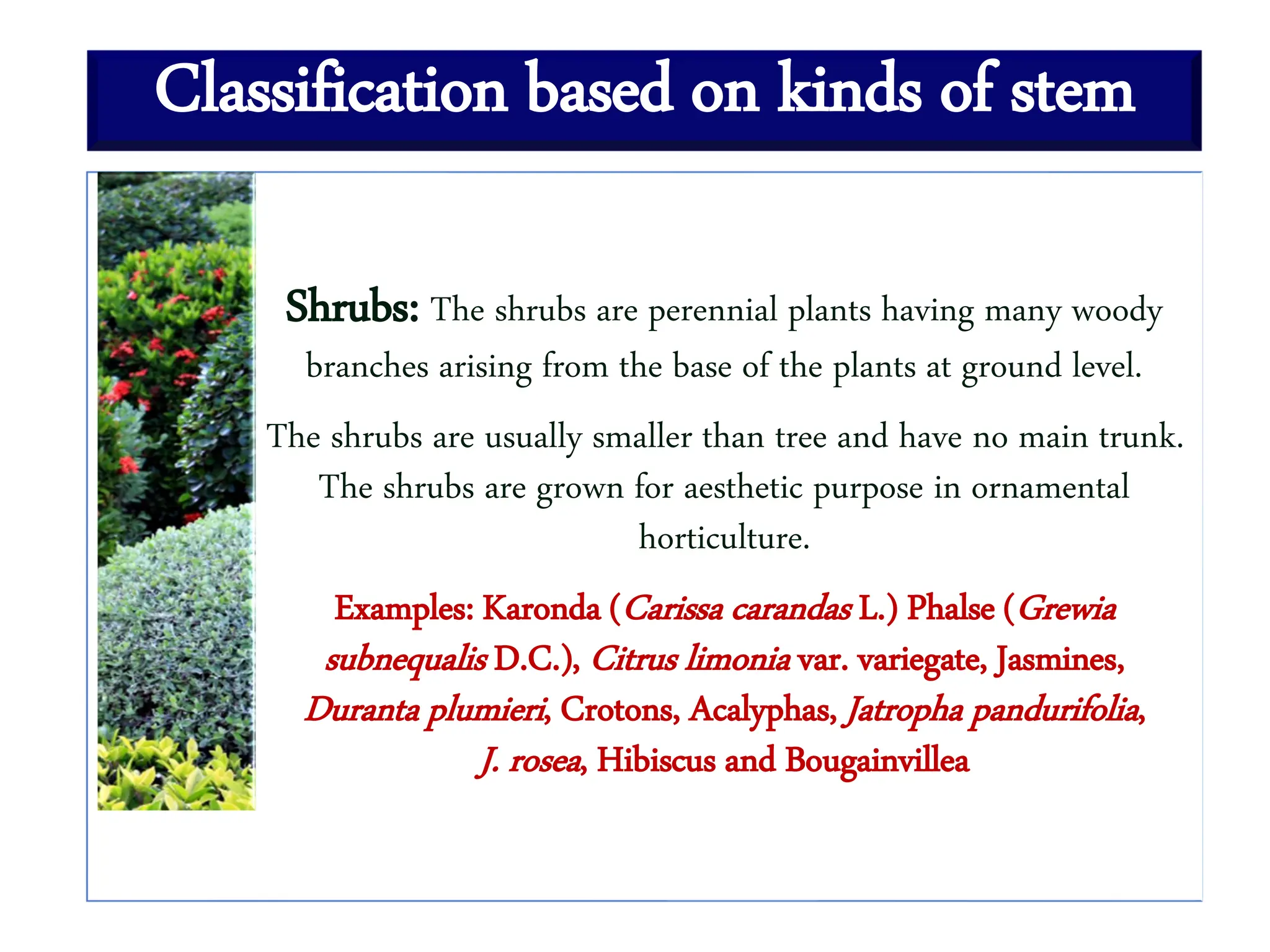 Classification based on kinds of stem

Shrubs: The shrubs are perennial plants having many woody branches arising from the base of the plants at ground level.

The shrubs are usually smaller than tree and have no main trunk. The shrubs are grown for aesthetic purpose in ornamental horticulture.

Examples: Karonda (Carissa carandas L.) Phalse (Grewia subnequalis D.C.), Citrus limonia var. variegate, Jasmines, Duranta plumieri, Crotons, Acalyphas, Jatropha pandurifolia, J. rosea, Hibiscus and Bougainvillea